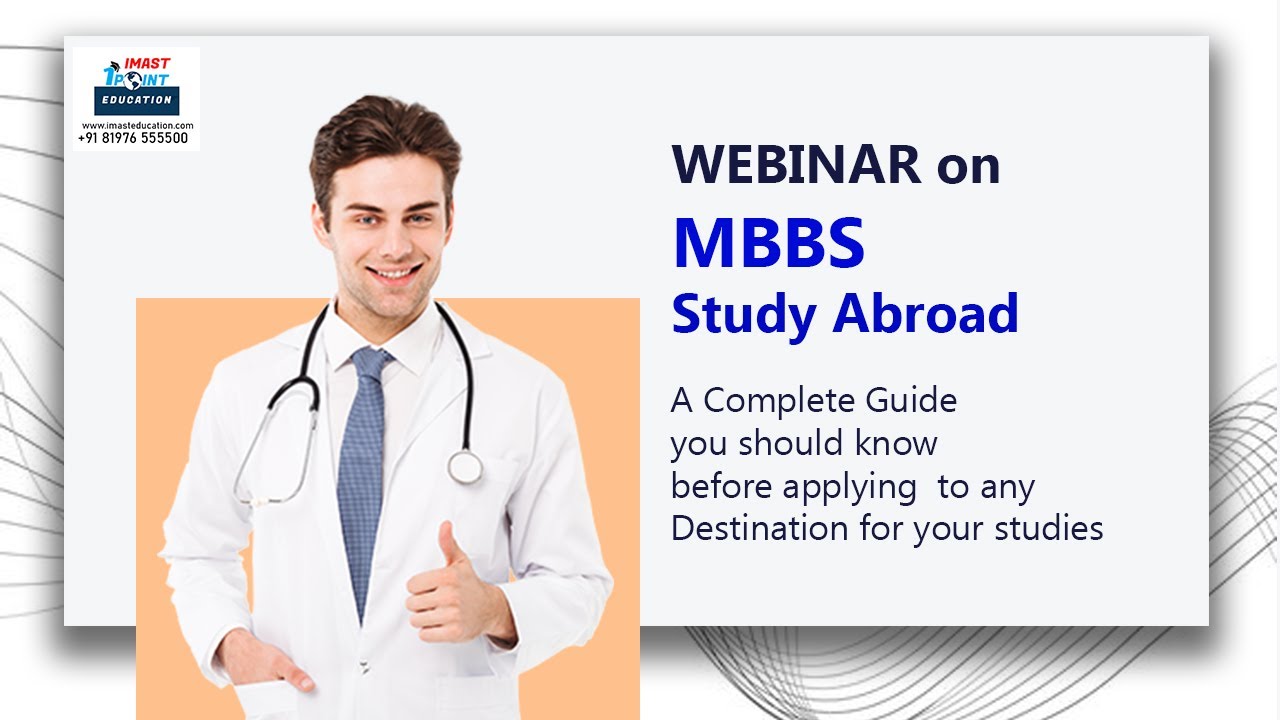 IMAST 1POINT EDUCATION
www.imasteducation.com
+91 81976 555500

WEBINAR on
MBBS
Study Abroad

A Complete Guide you should know before applying to any Destination for your studies